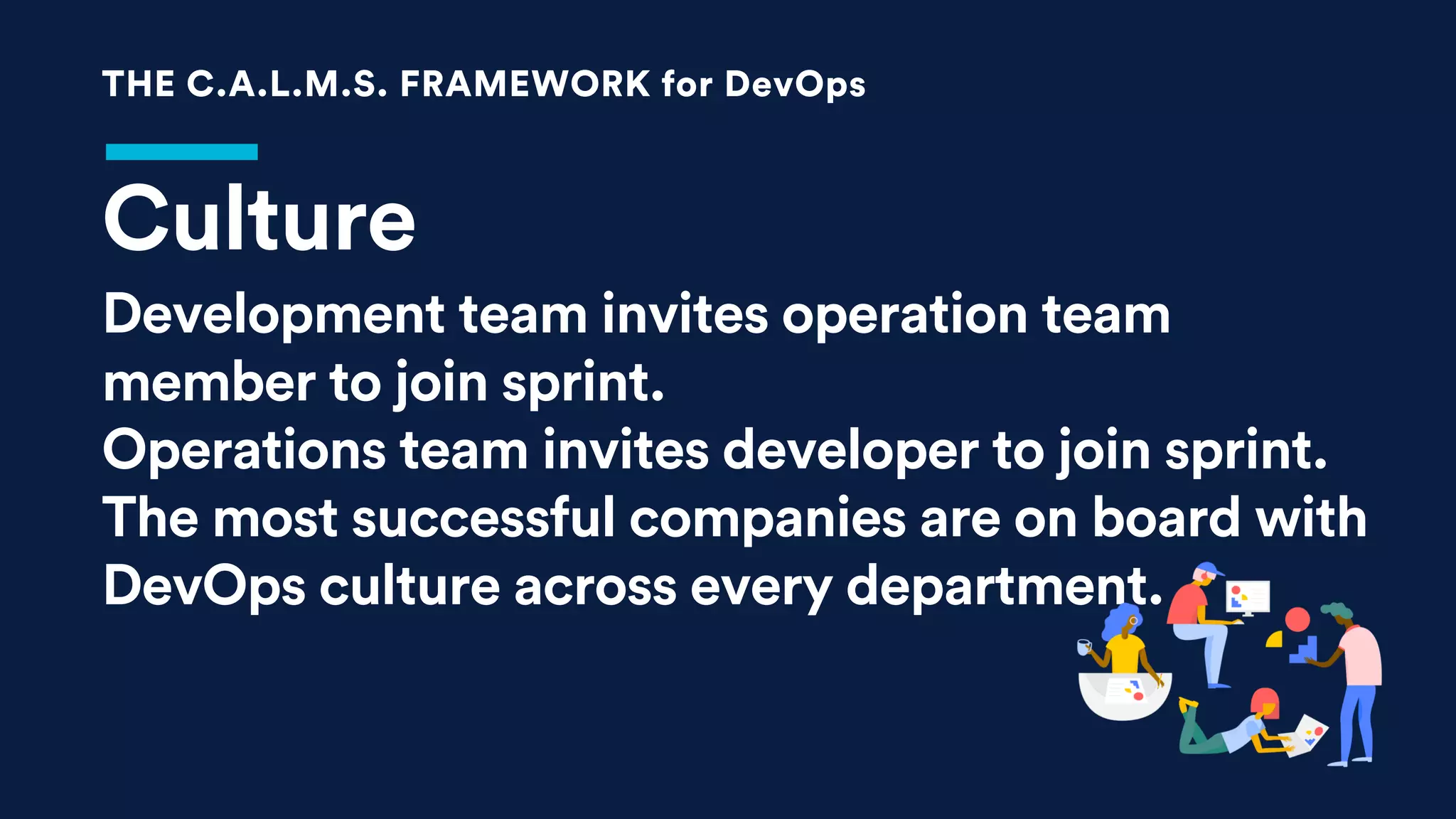 THE C.A.L.M.S. FRAMEWORK for DevOps

Culture

Development team invites operation team member to join sprint.

Operations team invites developer to join sprint.

The most successful companies are on board with DevOps culture across every department.